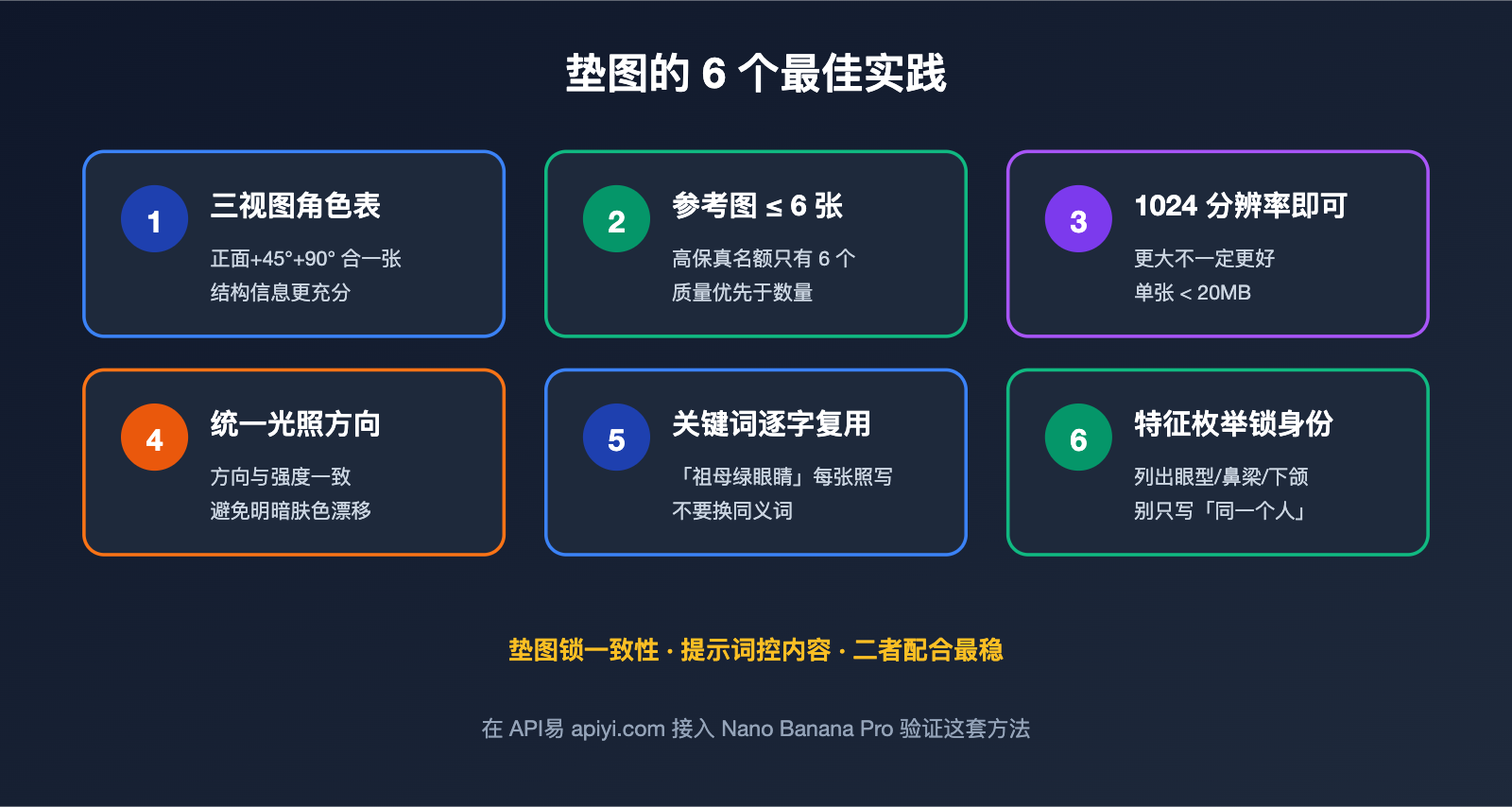 垫图的 6 个最佳实践

1
三视图角色表
正面+45°+90° 合一张
结构信息更充分

2
参考图 ≤ 6 张
高保真名额只有 6 个
质量优先于数量

3
1024 分辨率即可
更大不一定更好
单张 < 20MB

4
统一光照方向
方向与强度一致
避免明暗肤色漂移

5
关键词逐字复用
「祖母绿眼睛」每张照写
不要换同义词

6
特征枚举锁身份
列出眼型/鼻梁/下颌
别只写「同一个人」

垫图锁一致性 · 提示词控内容 · 二者配合最稳

在 API易 apiyi.com 接入 Nano Banana Pro 验证这套方法